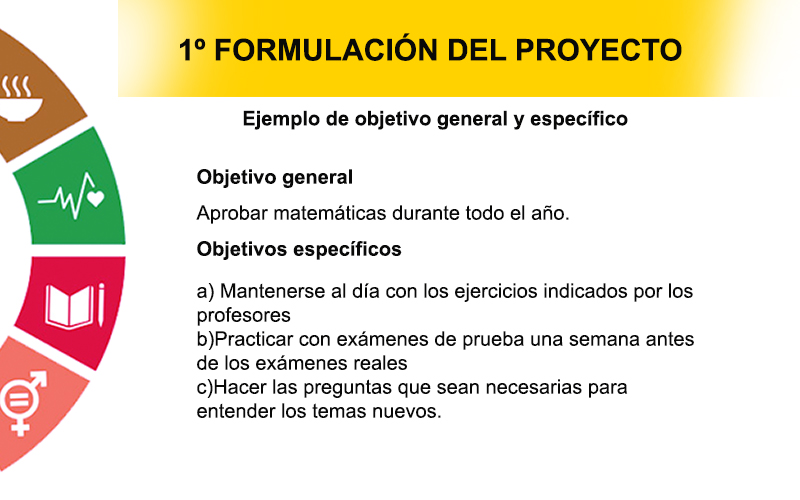 1º FORMULACIÓN DEL PROYECTO

Ejemplo de objetivo general y específico

Objetivo general

Aprobar matemáticas durante todo el año.

Objetivos específicos

a) Mantenerse al día con los ejercicios indicados por los profesores
b)Practicar con exámenes de prueba una semana antes de los exámenes reales
c)Hacer las preguntas que sean necesarias para entender los temas nuevos.